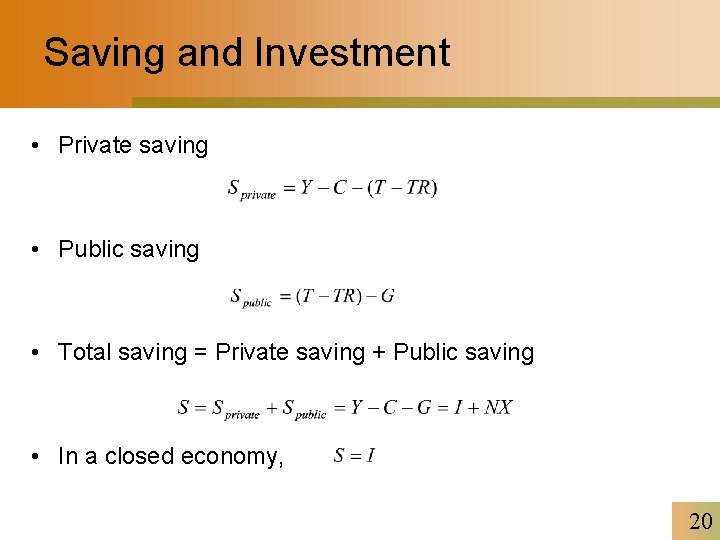 Saving and Investment

• Private saving

$S_{private} = Y - C - (T - TR)$

• Public saving

$S_{public} = (T - TR) - G$

• Total saving = Private saving + Public saving

$S = S_{private} + S_{public} = Y - C - G = I + NX$

• In a closed economy, $S = I$

20